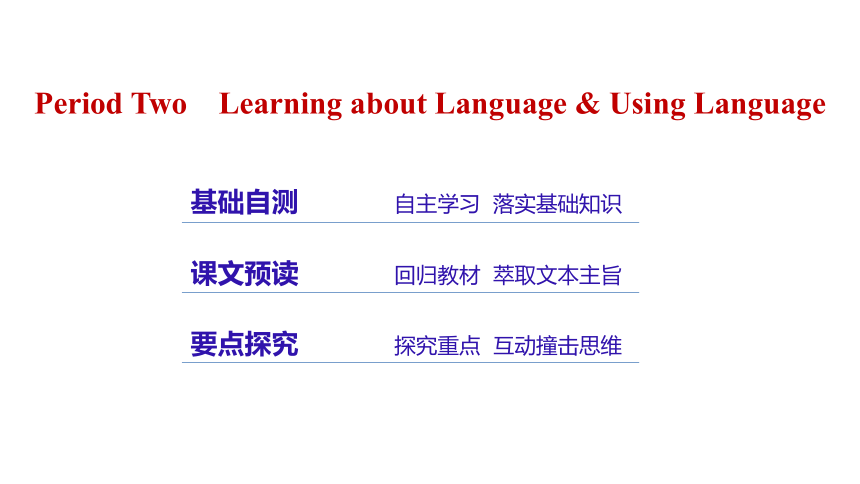 Period Two　Learning about Language & Using Language

基础自测　自主学习　落实基础知识

课文预读　回归教材　萃取文本主旨

要点探究　探究重点　互动撞击思维